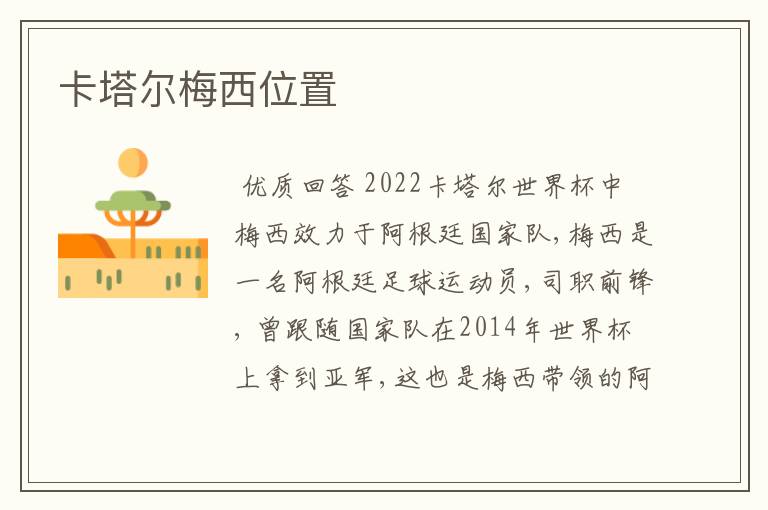 卡塔尔梅西位置

优质回答 2022卡塔尔世界杯中梅西效力于阿根廷国家队，梅西是一名阿根廷足球运动员，司职前锋，曾跟随国家队在2014年世界杯上拿到亚军，这也是梅西带领的阿